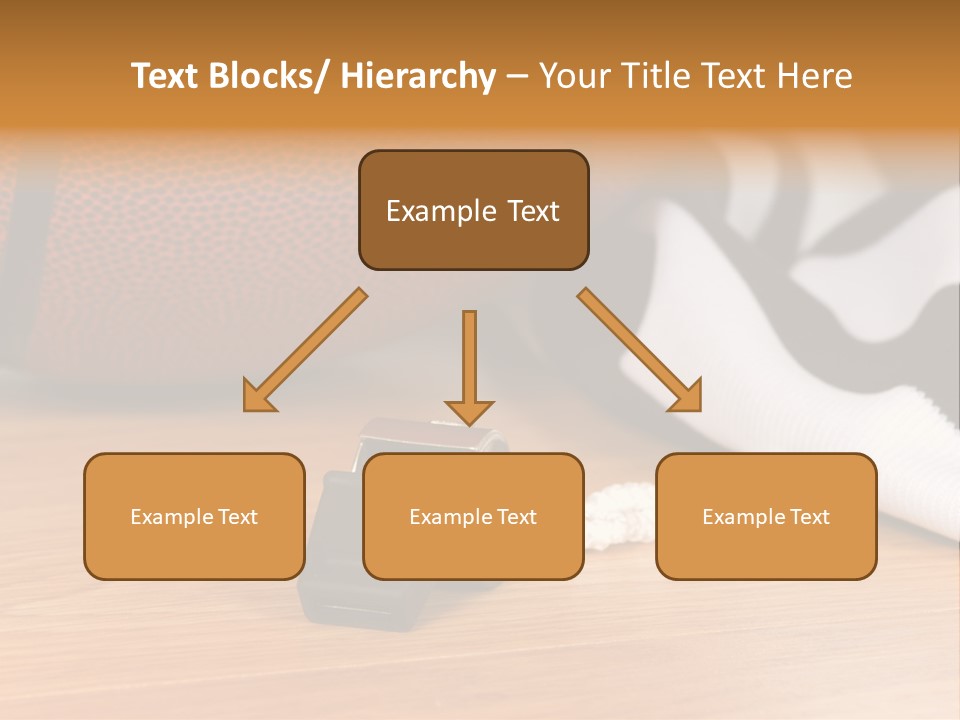 Text Blocks/ Hierarchy – Your Title Text Here

Example Text

Example Text

Example Text

Example Text